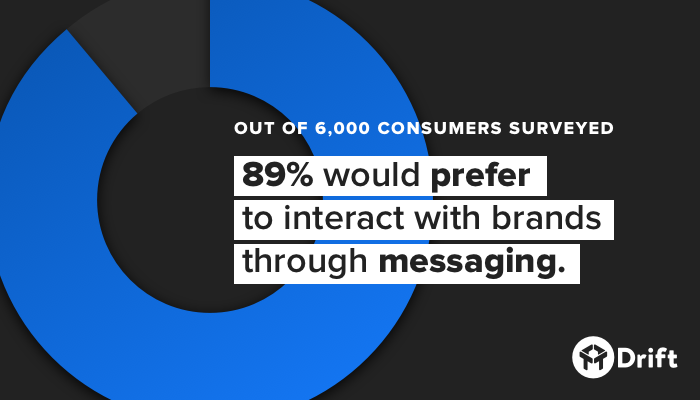 OUT OF 6,000 CONSUMERS SURVEYED

89% would prefer to interact with brands through messaging.

Drift